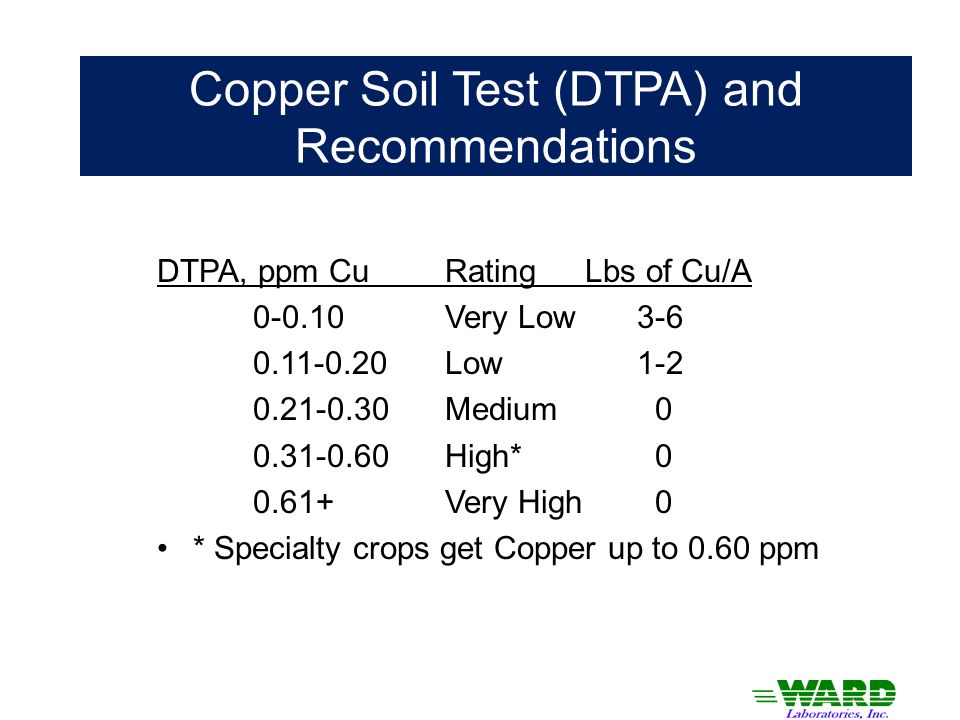 Copper Soil Test (DTPA) and Recommendations

| DTPA, ppm Cu | Rating | Lbs of Cu/A |
|---|---|---|
| 0-0.10 | Very Low | 3-6 |
| 0.11-0.20 | Low | 1-2 |
| 0.21-0.30 | Medium | 0 |
| 0.31-0.60 | High* | 0 |
| 0.61+ | Very High | 0 |

• * Specialty crops get Copper up to 0.60 ppm

WARD
Laboratories, Inc.